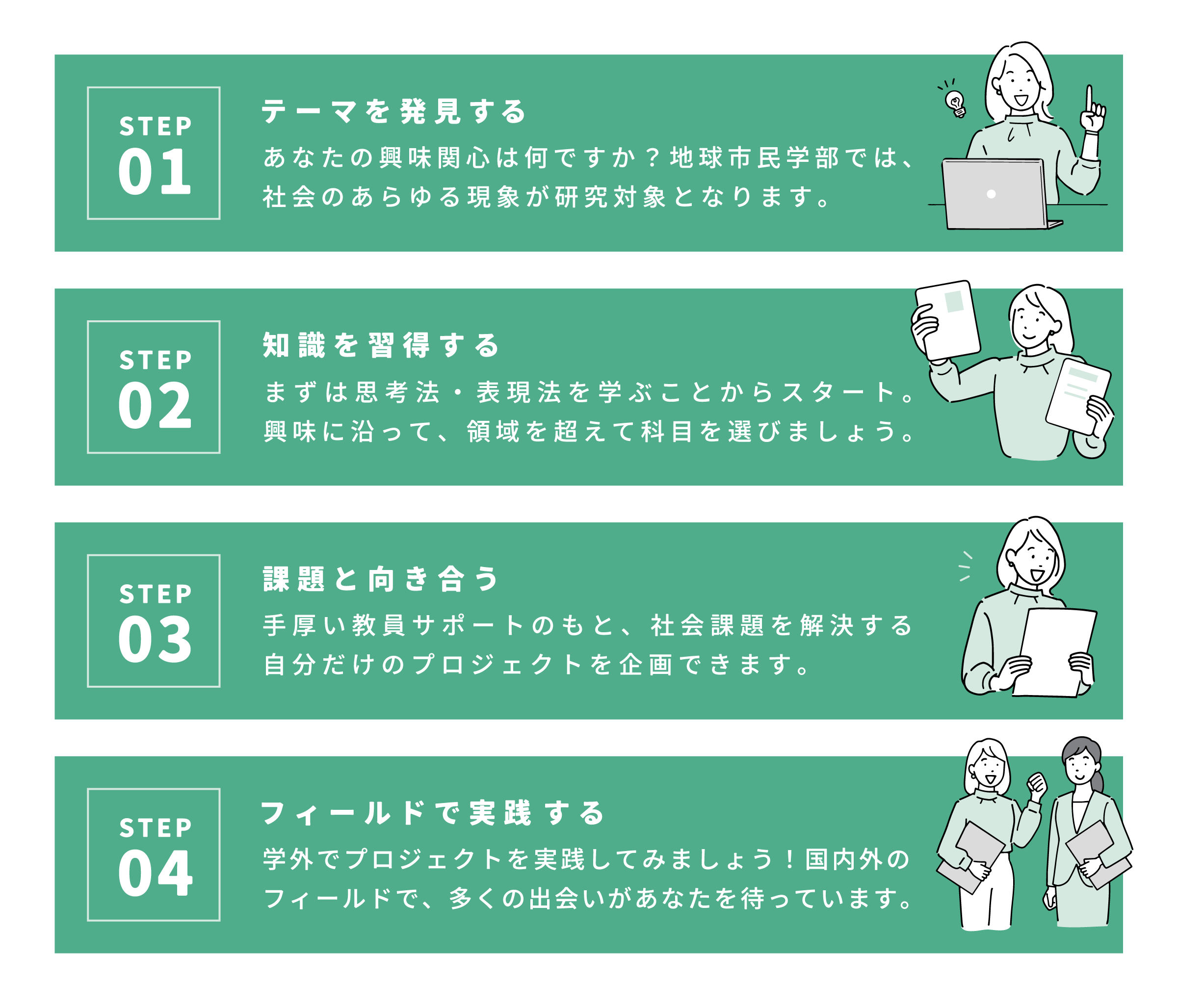 STEP
01

テーマを発見する

あなたの興味関心は何ですか？地球市民学部では、社会のあらゆる現象が研究対象となります。

STEP
02

知識を習得する

まずは思考法・表現法を学ぶことからスタート。興味に沿って、領域を超えて科目を選びましょう。

STEP
03

課題と向き合う

手厚い教員サポートのもと、社会課題を解決する自分だけのプロジェクトを企画できます。

STEP
04

フィールドで実践する

学外でプロジェクトを実践してみましょう！国内外のフィールドで、多くの出会いがあなたを待っています。